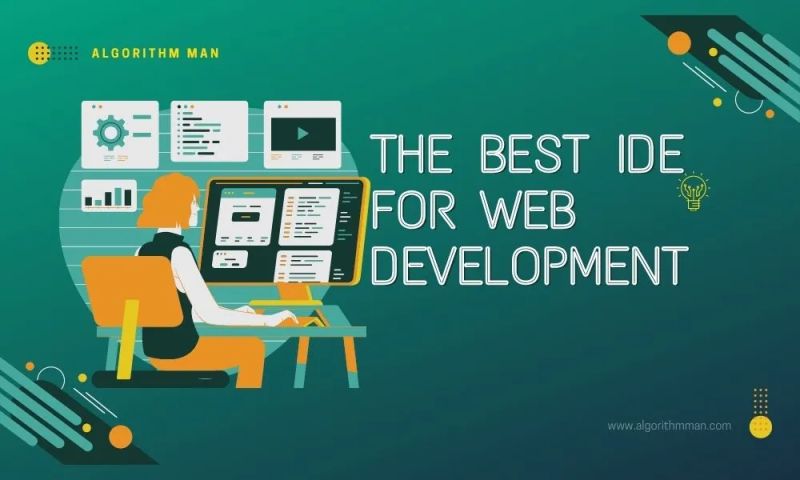 ALGORITHM MAN

THE BEST IDE FOR WEB DEVELOPMENT

www.algorithmman.com